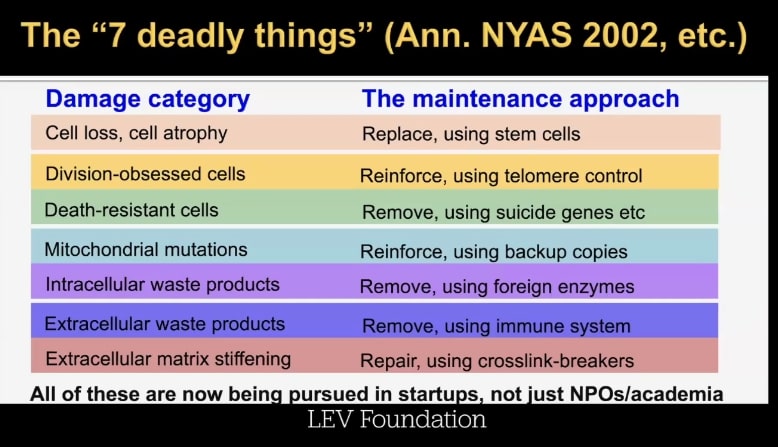 The “7 deadly things” (Ann. NYAS 2002, etc.)

| Damage category | The maintenance approach |
|---|---|
| Cell loss, cell atrophy | Replace, using stem cells |
| Division-obsessed cells | Reinforce, using telomere control |
| Death-resistant cells | Remove, using suicide genes etc |
| Mitochondrial mutations | Reinforce, using backup copies |
| Intracellular waste products | Remove, using foreign enzymes |
| Extracellular waste products | Remove, using immune system |
| Extracellular matrix stiffening | Repair, using crosslink-breakers |

All of these are now being pursued in startups, not just NPOs/academia

LEV Foundation